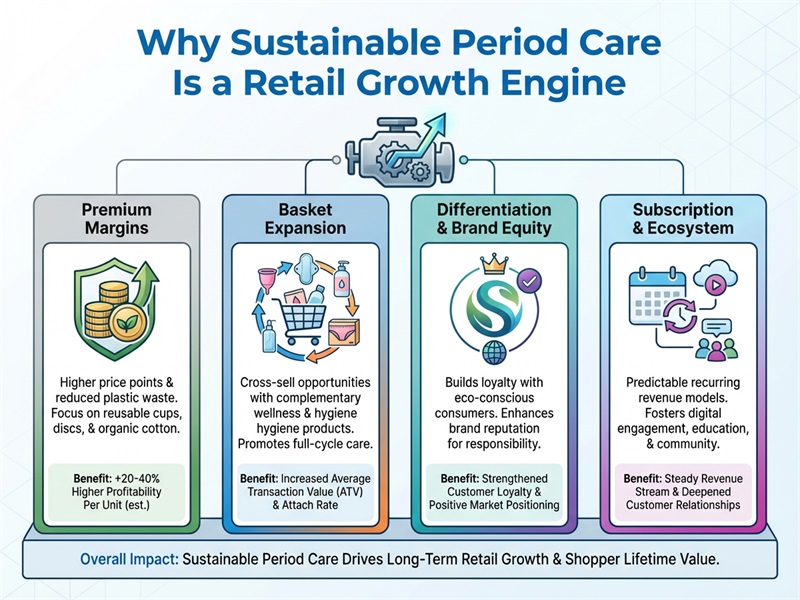 Why Sustainable Period Care Is a Retail Growth Engine

Premium Margins

Higher price points & reduced plastic waste. Focus on reusable cups, discs, & organic cotton.

Benefit: +20-40% Higher Profitability Per Unit (est.)

Basket Expansion

Cross-sell opportunities with complementary wellness & hygiene hygiene products. Promotes full-cycle care.

Benefit: Increased Average Transaction Value (ATV) & Attach Rate

Differentiation & Brand Equity

Builds loyalty with eco-conscious consumers. Enhances brand reputation for responsibility.

Benefit: Strengthened Customer Loyalty & Positive Market Positioning

Subscription & Ecosystem

Predictable recurring revenue models. Fosters digital engagement, education, & community.

Benefit: Steady Revenue Stream & Deepened Customer Relationships

Overall Impact: Sustainable Period Care Drives Long-Term Retail Growth & Shopper Lifetime Value.